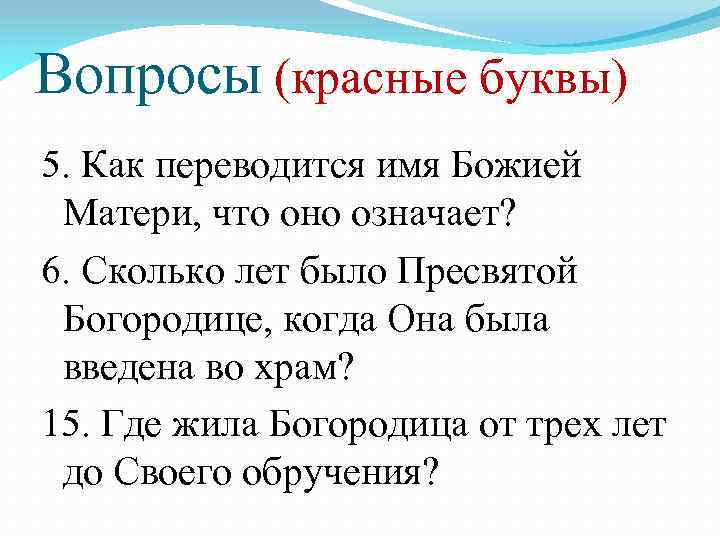 Вопросы (красные буквы)

5. Как переводится имя Божией Матери, что оно означает?

6. Сколько лет было Пресвятой Богородице, когда Она была введена во храм?

15. Где жила Богородица от трех лет до Своего обручения?